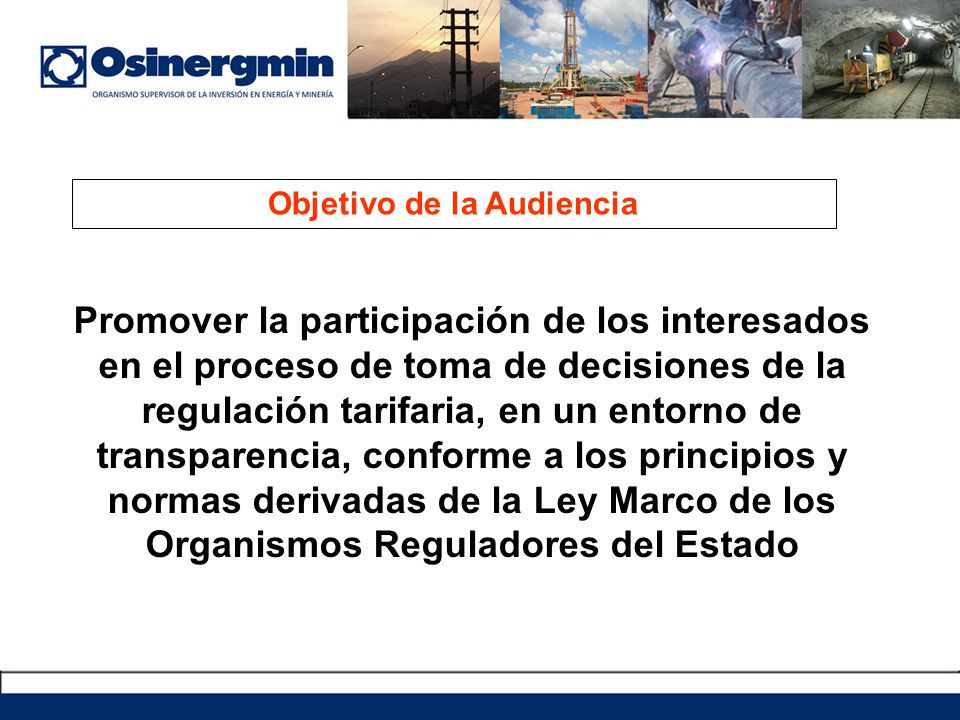 Osinergmin
ORGANISMO SUPERVISOR DE LA INVERSIÓN EN ENERGÍA Y MINERÍA

Objetivo de la Audiencia

Promover la participación de los interesados en el proceso de toma de decisiones de la regulación tarifaria, en un entorno de transparencia, conforme a los principios y normas derivadas de la Ley Marco de los Organismos Reguladores del Estado